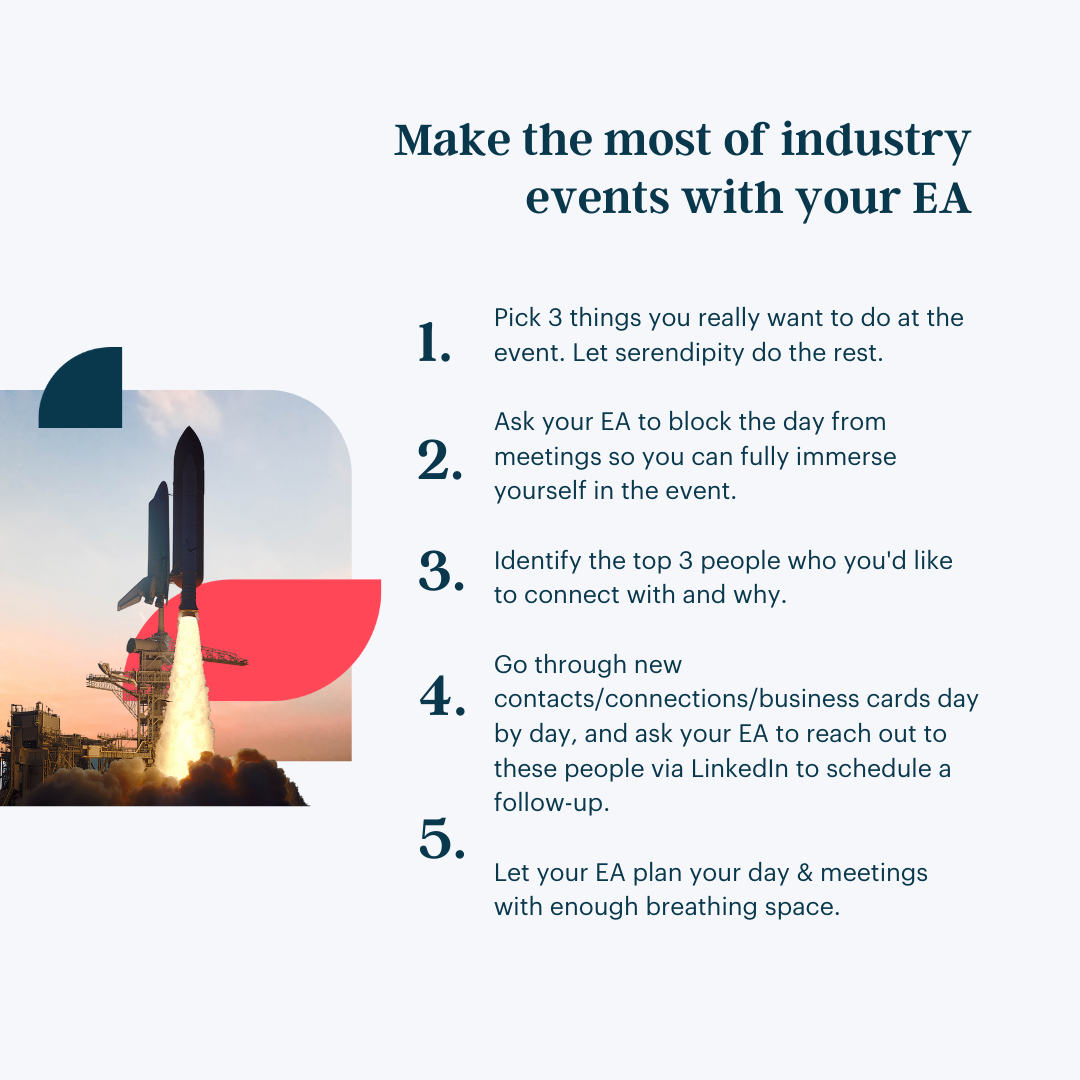 Make the most of industry events with your EA

1. Pick 3 things you really want to do at the event. Let serendipity do the rest.

2. Ask your EA to block the day from meetings so you can fully immerse yourself in the event.

3. Identify the top 3 people who you'd like to connect with and why.

4. Go through new contacts/connections/business cards day by day, and ask your EA to reach out to these people via LinkedIn to schedule a follow-up.

5. Let your EA plan your day & meetings with enough breathing space.